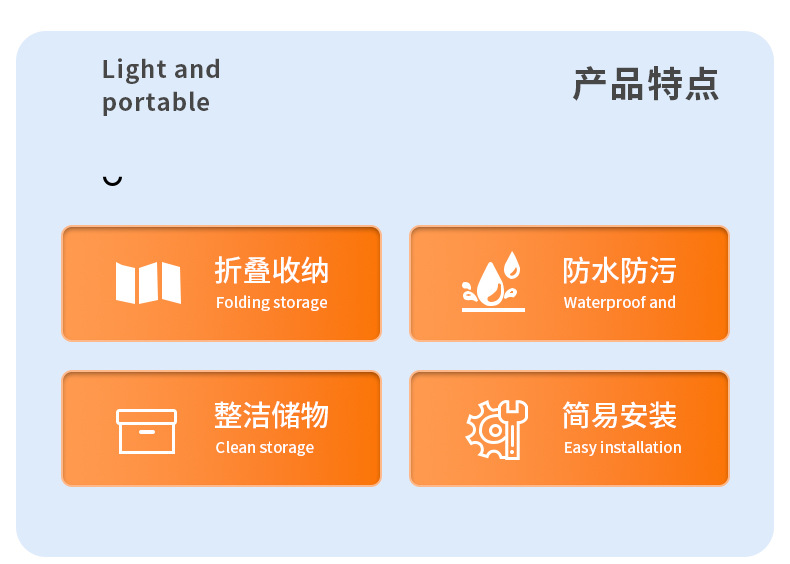 Light and portable

产品特点

折叠收纳
Folding storage

防水防污
Waterproof and

整洁储物
Clean storage

简易安装
Easy installation